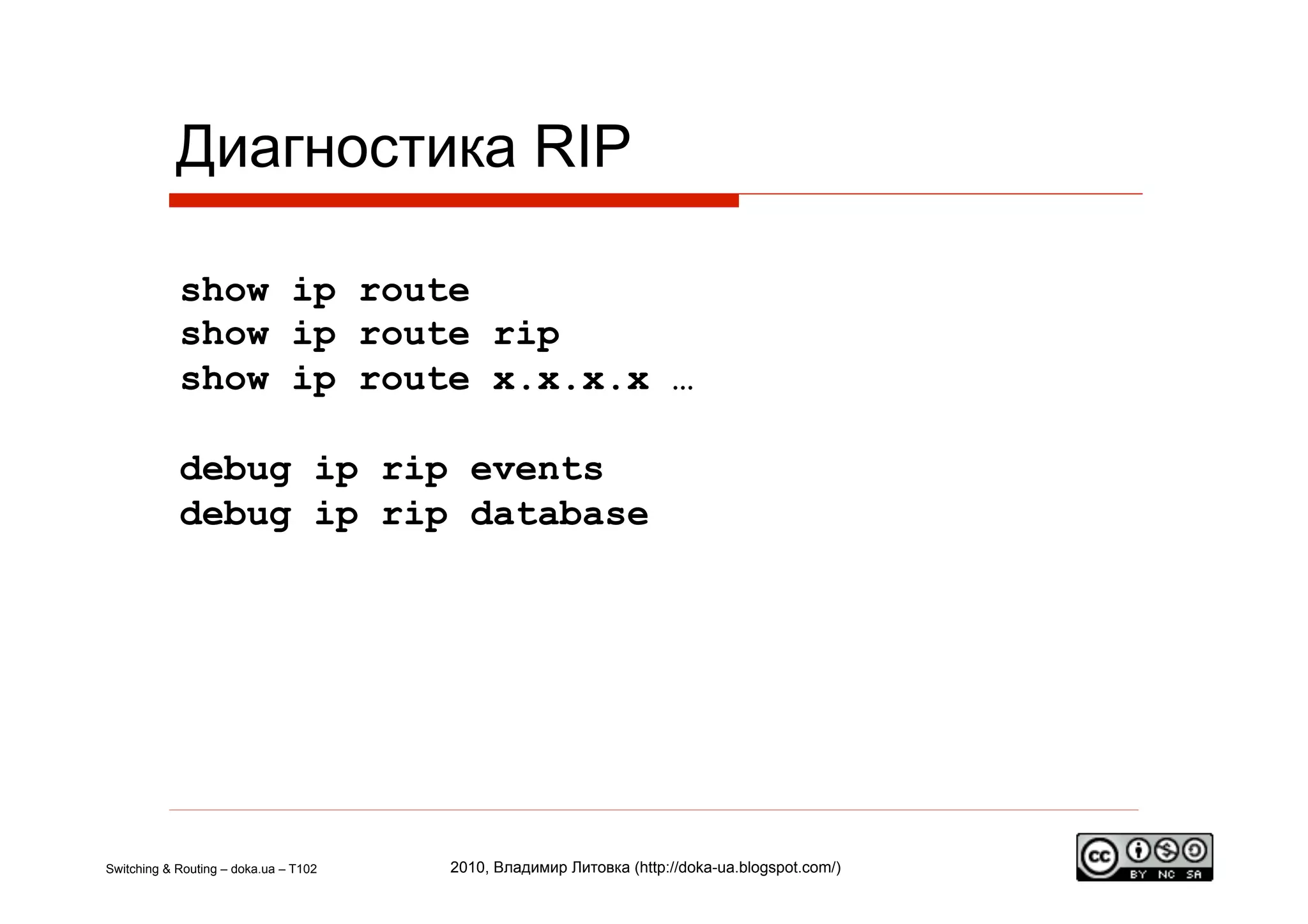 Диагностика RIP

show ip route
show ip route rip
show ip route x.x.x.x …

debug ip rip events
debug ip rip database

Switching & Routing – doka.ua – T102

2010, Владимир Литовка (http://doka-ua.blogspot.com/)

cc BY NC SA